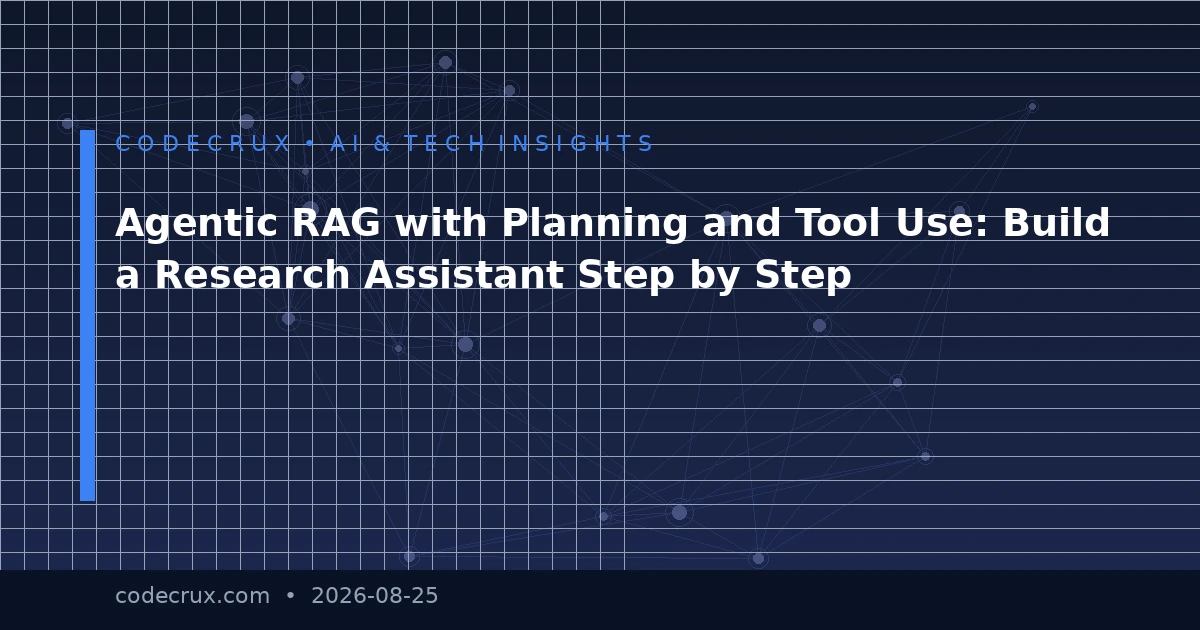 CODECRUX • AI & TECH INSIGHTS

Agentic RAG with Planning and Tool Use: Build a Research Assistant Step by Step

codecrux.com • 2026-08-25